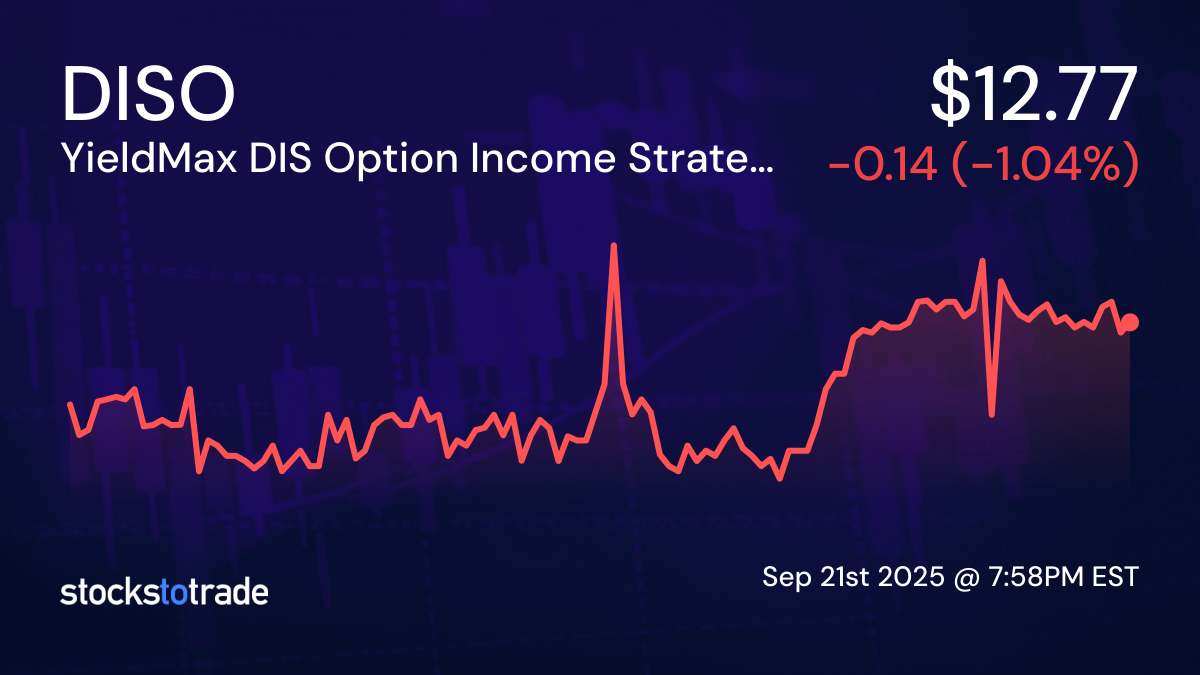 DISO
YieldMax DIS Option Income Strate...

$12.77
-0.14 (-1.04%)

stockstotrade

Sep 21st 2025 @ 7:58PM EST